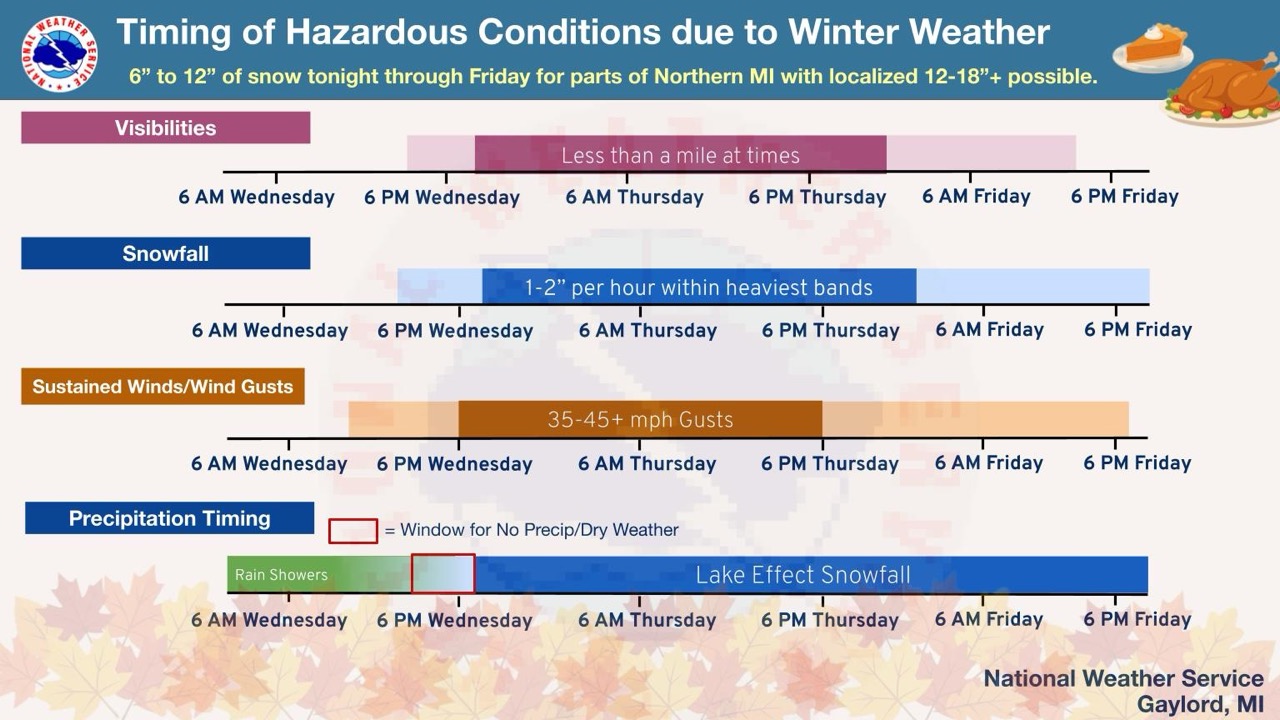 NATIONAL WEATHER SERVICE

Timing of Hazardous Conditions due to Winter Weather

6” to 12” of snow tonight through Friday for parts of Northern MI with localized 12-18”+ possible.

Visibilities

Less than a mile at times

6 AM Wednesday 6 PM Wednesday 6 AM Thursday 6 PM Thursday 6 AM Friday 6 PM Friday

Snowfall

1-2” per hour within heaviest bands

6 AM Wednesday 6 PM Wednesday 6 AM Thursday 6 PM Thursday 6 AM Friday 6 PM Friday

Sustained Winds/Wind Gusts

35-45+ mph Gusts

6 AM Wednesday 6 PM Wednesday 6 AM Thursday 6 PM Thursday 6 AM Friday 6 PM Friday

Precipitation Timing

= Window for No Precip/Dry Weather

Rain Showers

Lake Effect Snowfall

6 AM Wednesday 6 PM Wednesday 6 AM Thursday 6 PM Thursday 6 AM Friday 6 PM Friday

National Weather Service
Gaylord, MI